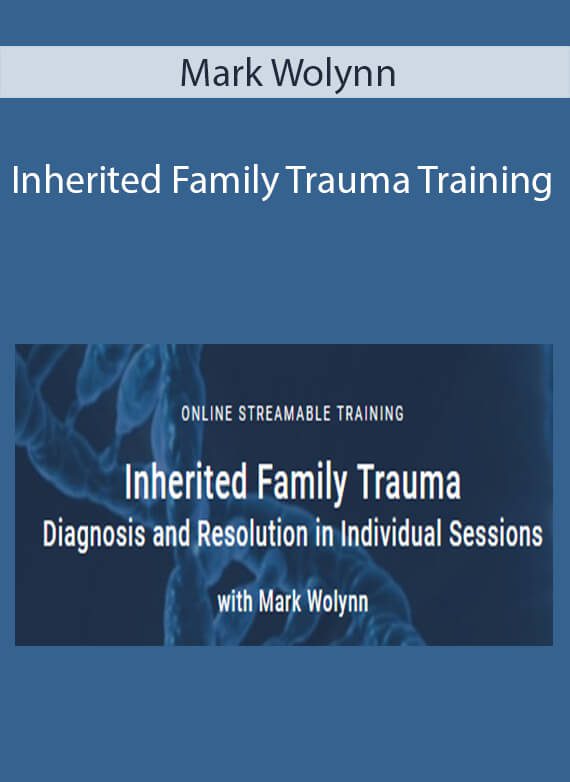 Mark Wolynn

Inherited Family Trauma Training

ONLINE STREAMABLE TRAINING

Inherited Family Trauma

Diagnosis and Resolution in Individual Sessions

with Mark Wolynn